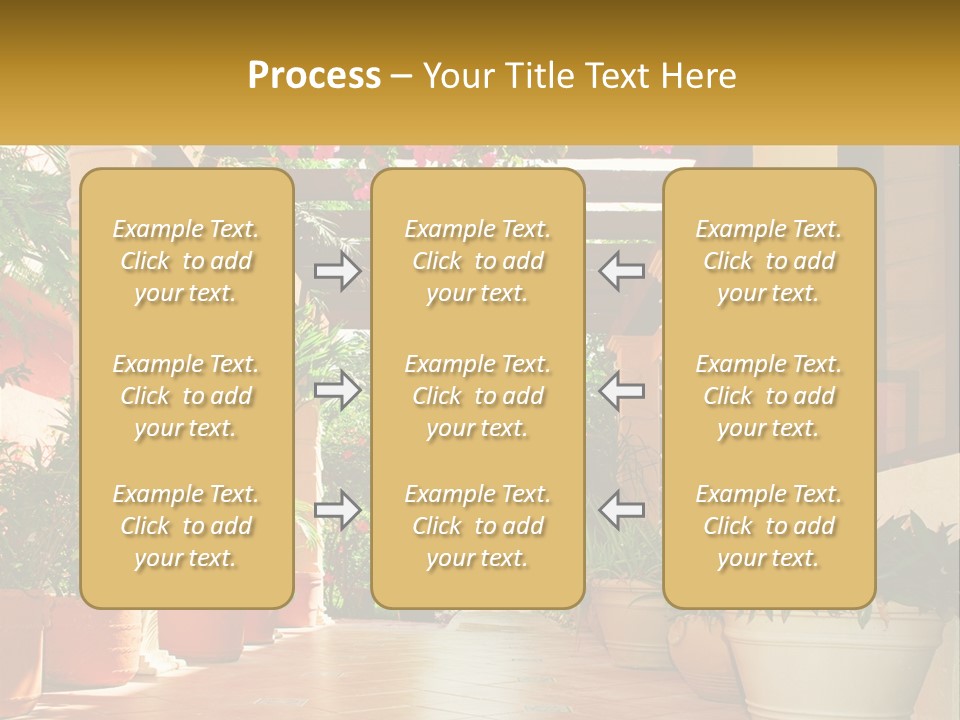 Process – Your Title Text Here

Example Text. Click to add your text.

Example Text. Click to add your text.

Example Text. Click to add your text.

Example Text. Click to add your text.

Example Text. Click to add your text.

Example Text. Click to add your text.

Example Text. Click to add your text.

Example Text. Click to add your text.

Example Text. Click to add your text.